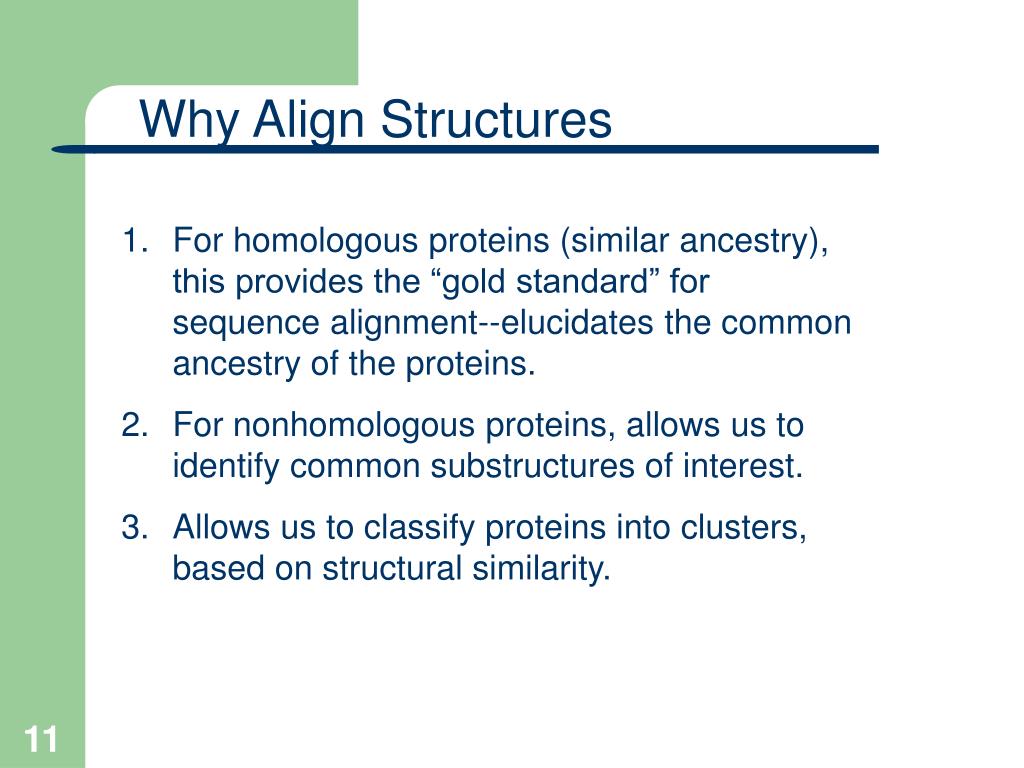 Why Align Structures

1. For homologous proteins (similar ancestry), this provides the “gold standard” for sequence alignment--elucidates the common ancestry of the proteins.
2. For nonhomologous proteins, allows us to identify common substructures of interest.
3. Allows us to classify proteins into clusters, based on structural similarity.

11